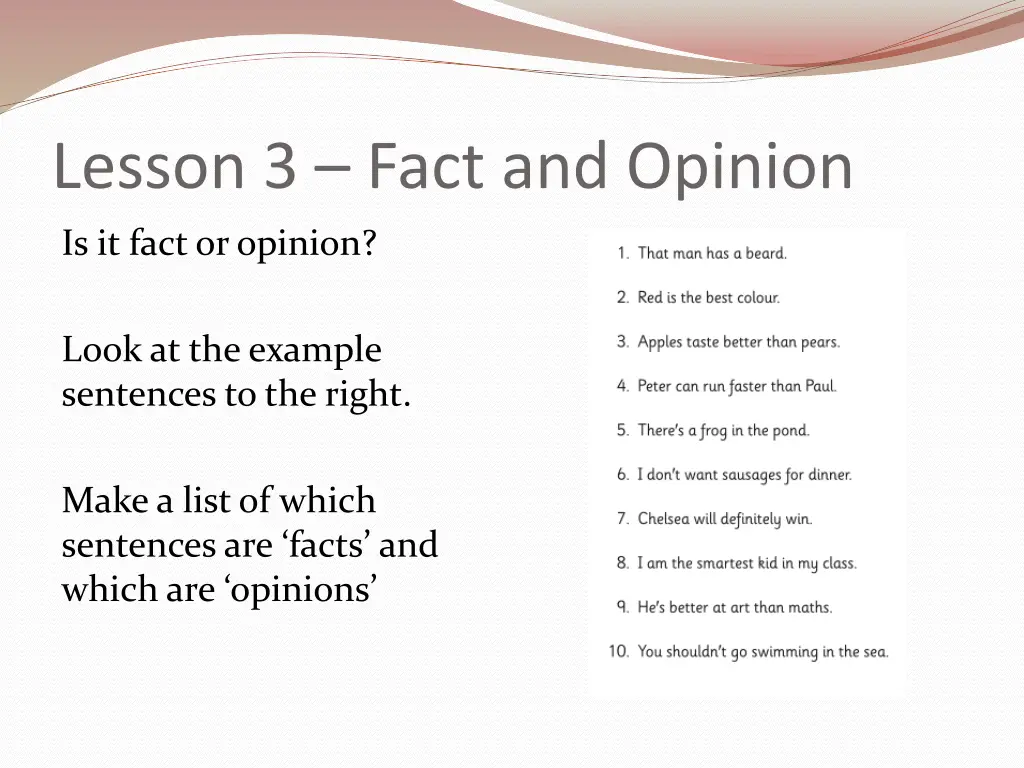 Lesson 3 – Fact and Opinion

Is it fact or opinion?

Look at the example sentences to the right.

Make a list of which sentences are ‘facts’ and which are ‘opinions’

1. That man has a beard.
2. Red is the best colour.
3. Apples taste better than pears.
4. Peter can run faster than Paul.
5. There’s a frog in the pond.
6. I don’t want sausages for dinner.
7. Chelsea will definitely win.
8. I am the smartest kid in my class.
9. He’s better at art than maths.
10. You shouldn’t go swimming in the sea.